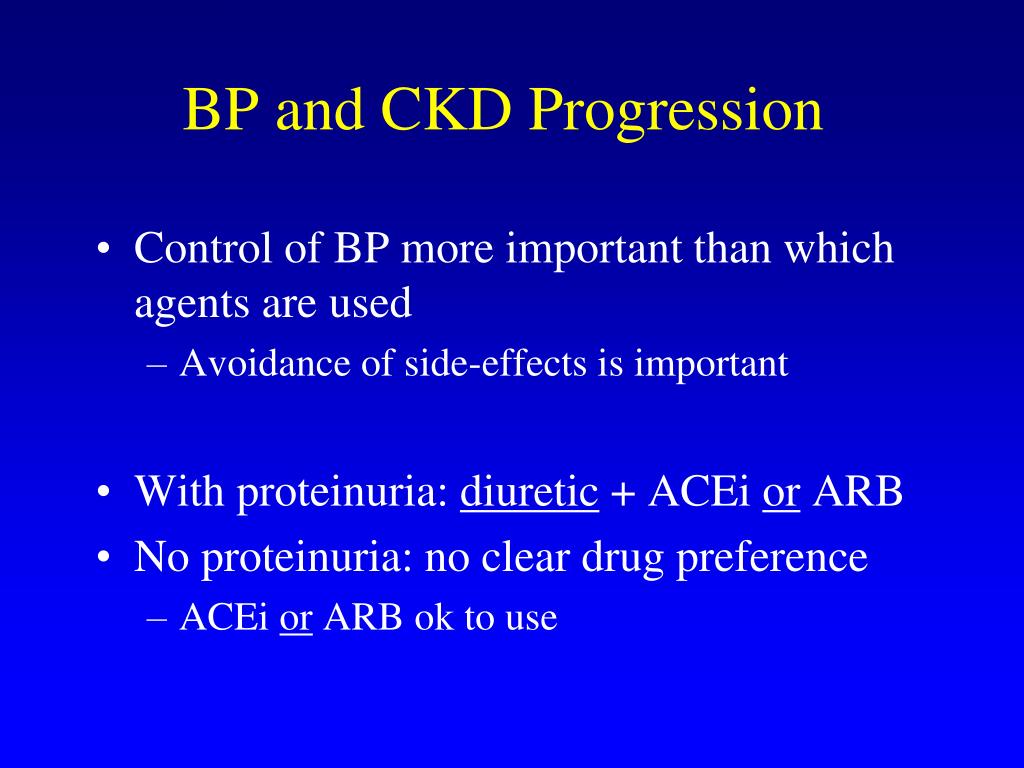 BP and CKD Progression

• Control of BP more important than which agents are used
– Avoidance of side-effects is important

• With proteinuria: diuretic + ACEi or ARB
• No proteinuria: no clear drug preference
– ACEi or ARB ok to use